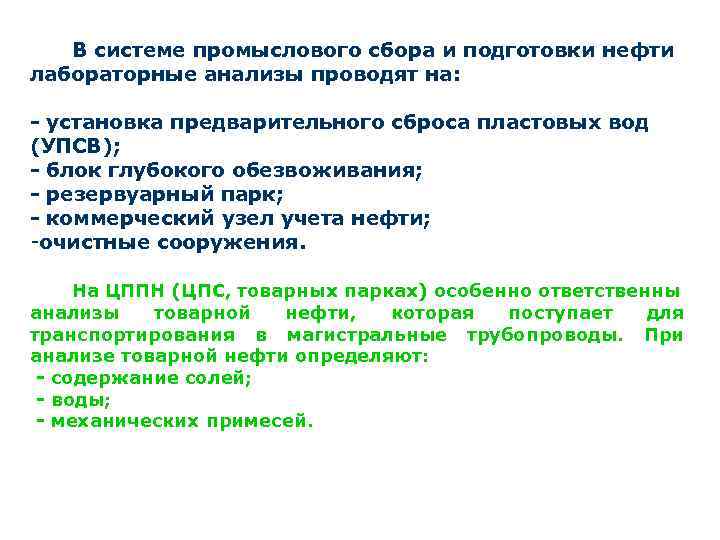 В системе промыслового сбора и подготовки нефти лабораторные анализы проводят на:

- установка предварительного сброса пластовых вод (УПСВ);
- блок глубокого обезвоживания;
- резервуарный парк;
- коммерческий узел учета нефти;
-очистные сооружения.

На ЦППН (ЦПС, товарных парках) особенно ответственны анализы товарной нефти, которая поступает для транспортирования в магистральные трубопроводы. При анализе товарной нефти определяют:
- содержание солей;
- воды;
- механических примесей.